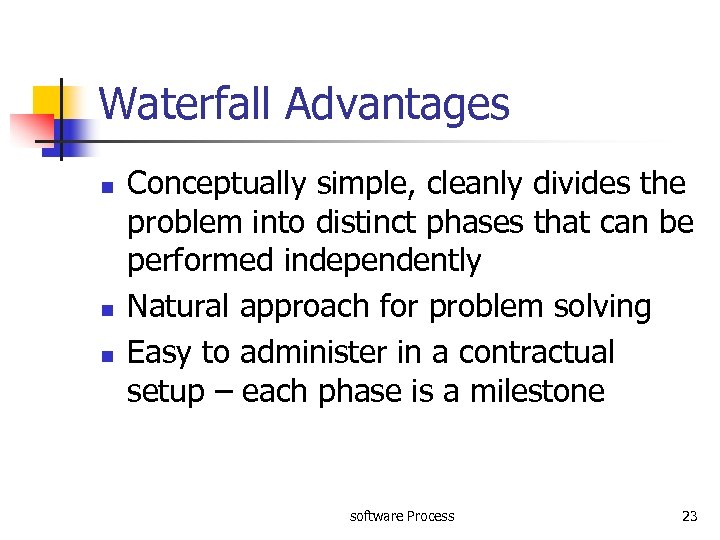 Waterfall Advantages

- Conceptually simple, cleanly divides the problem into distinct phases that can be performed independently
- Natural approach for problem solving
- Easy to administer in a contractual setup – each phase is a milestone

software Process

23